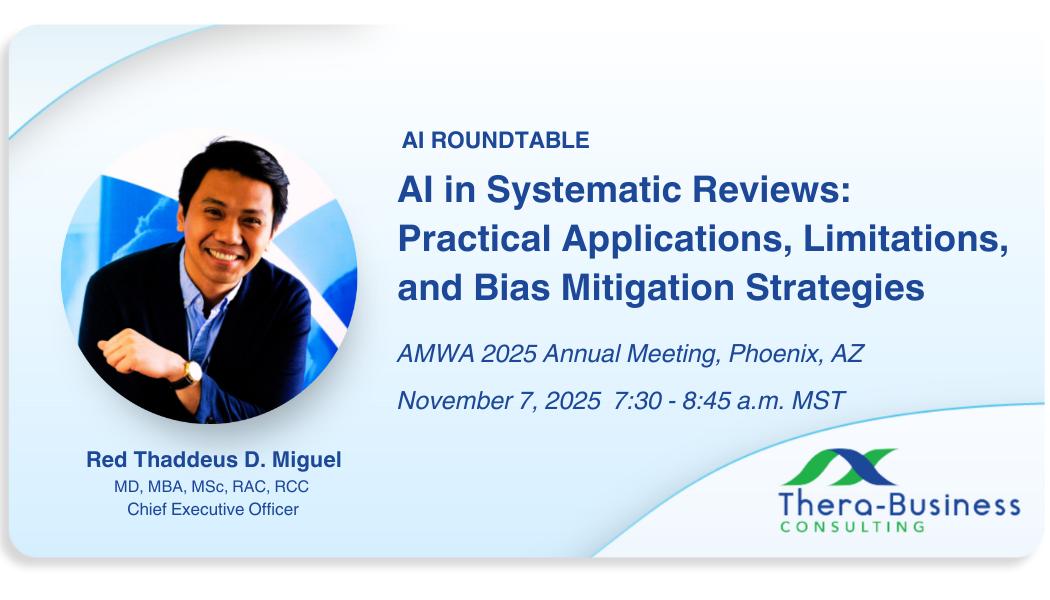 AI ROUNDTABLE

AI in Systematic Reviews: Practical Applications, Limitations, and Bias Mitigation Strategies

AMWA 2025 Annual Meeting, Phoenix, AZ

November 7, 2025 7:30 - 8:45 a.m. MST

Red Thaddeus D. Miguel
MD, MBA, MSc, RAC, RCC
Chief Executive Officer

Thera-Business
CONSULTING